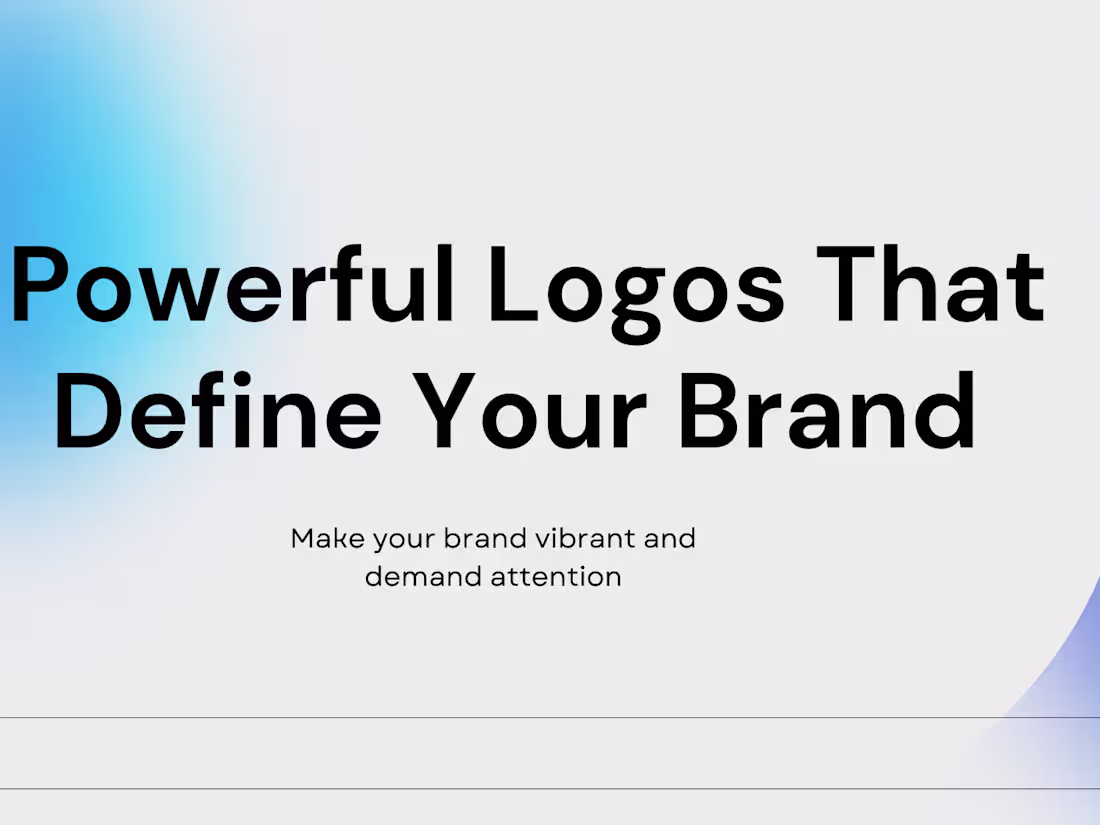 Powerful Logos That Define Your Brand

Make your brand vibrant and demand attention